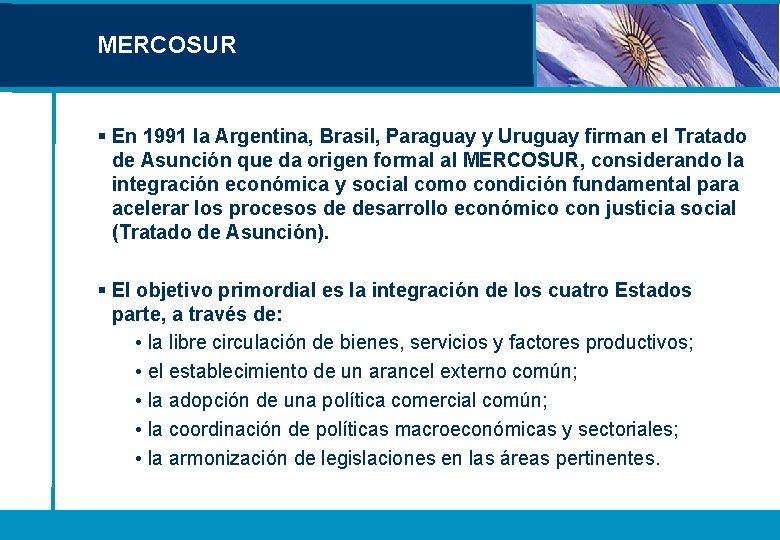 MERCOSUR

▪ En 1991 la Argentina, Brasil, Paraguay y Uruguay firman el Tratado de Asunción que da origen formal al MERCOSUR, considerando la integración económica y social como condición fundamental para acelerar los procesos de desarrollo económico con justicia social (Tratado de Asunción).

▪ El objetivo primordial es la integración de los cuatro Estados parte, a través de:
• la libre circulación de bienes, servicios y factores productivos;
• el establecimiento de un arancel externo común;
• la adopción de una política comercial común;
• la coordinación de políticas macroeconómicas y sectoriales;
• la armonización de legislaciones en las áreas pertinentes.